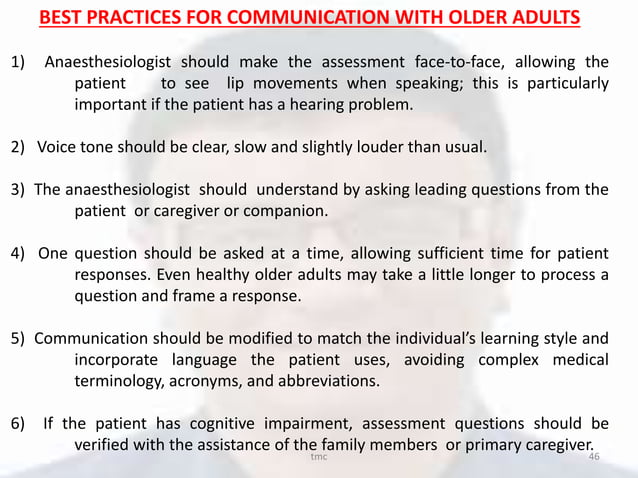 BEST PRACTICES FOR COMMUNICATION WITH OLDER ADULTS

1) Anaesthesiologist should make the assessment face-to-face, allowing the patient to see lip movements when speaking; this is particularly important if the patient has a hearing problem.

2) Voice tone should be clear, slow and slightly louder than usual.

3) The anaesthesiologist should understand by asking leading questions from the patient or caregiver or companion.

4) One question should be asked at a time, allowing sufficient time for patient responses. Even healthy older adults may take a little longer to process a question and frame a response.

5) Communication should be modified to match the individual's learning style and incorporate language the patient uses, avoiding complex medical terminology, acronyms, and abbreviations.

6) If the patient has cognitive impairment, assessment questions should be verified with the assistance of the family members or primary caregiver.

tmc

46